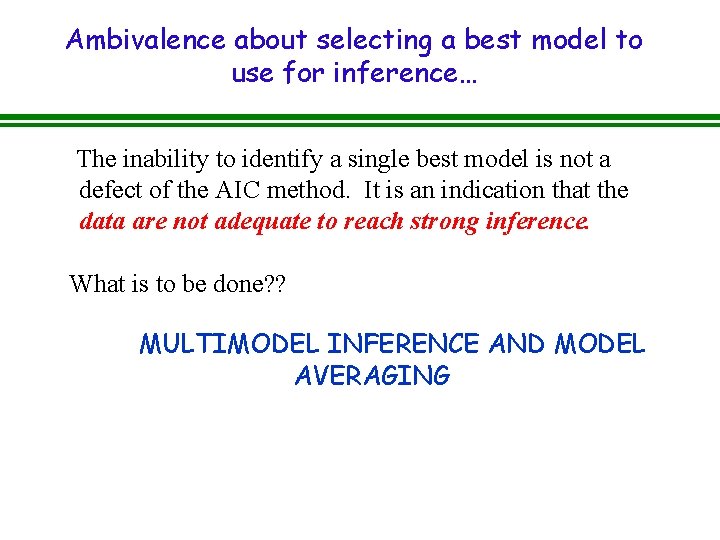 Ambivalence about selecting a best model to use for inference…

The inability to identify a single best model is not a defect of the AIC method. It is an indication that the data are not adequate to reach strong inference.

What is to be done??

MULTIMODEL INFERENCE AND MODEL AVERAGING